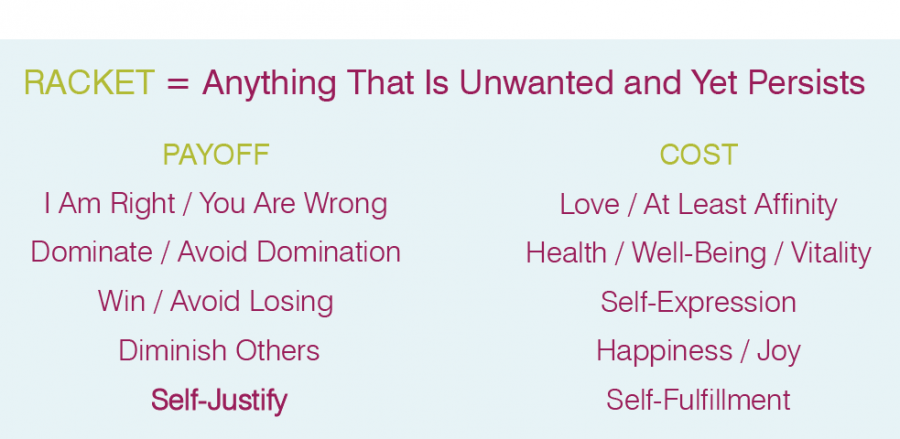 RACKET = Anything That Is Unwanted and Yet Persists

PAYOFF
I Am Right / You Are Wrong
Dominate / Avoid Domination
Win / Avoid Losing
Diminish Others
Self-Justify

COST
Love / At Least Affinity
Health / Well-Being / Vitality
Self-Expression
Happiness / Joy
Self-Fulfillment